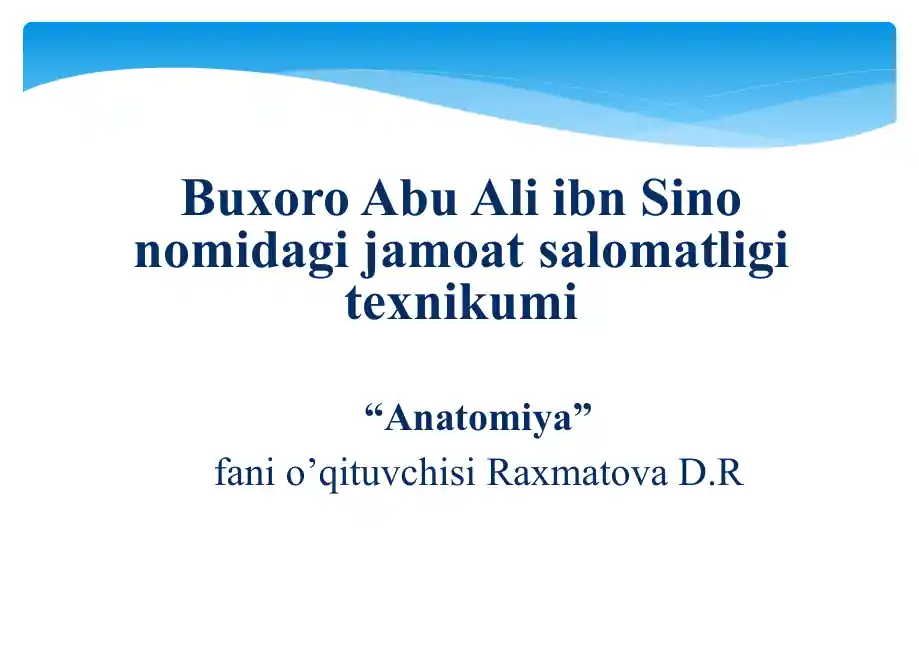 Buxoro Abu Ali ibn Sino nomidagi jamoat salomatligi texnikumi

“Anatomiya”

fani o’qituvchisi Raxmatova D.R